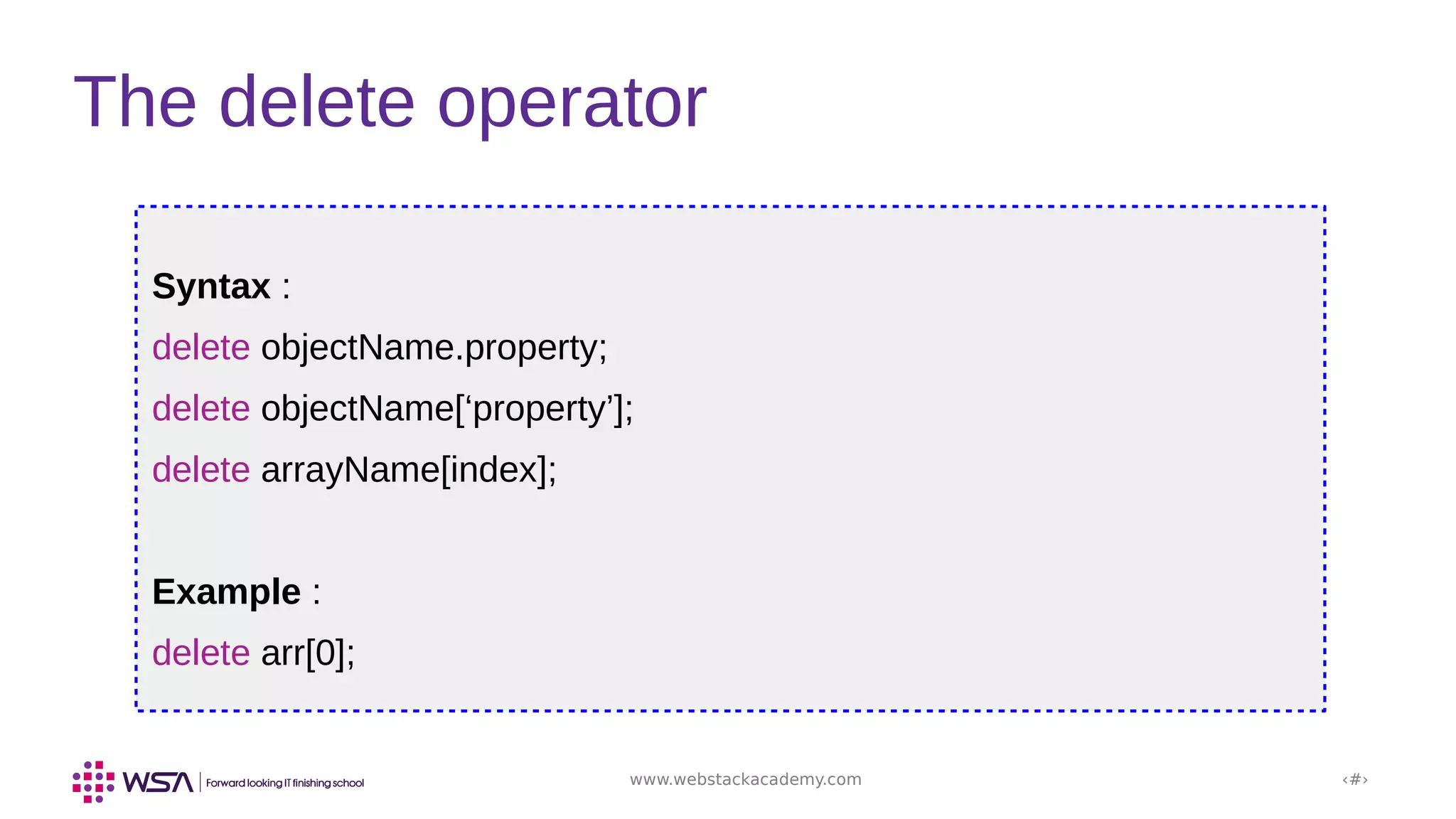 The delete operator

Syntax :

delete objectName.property;

delete objectName[‘property’];

delete arrayName[index];

Example :

delete arr[0];

WSA | Forward looking IT finishing school

www.webstackacademy.com

‹#›